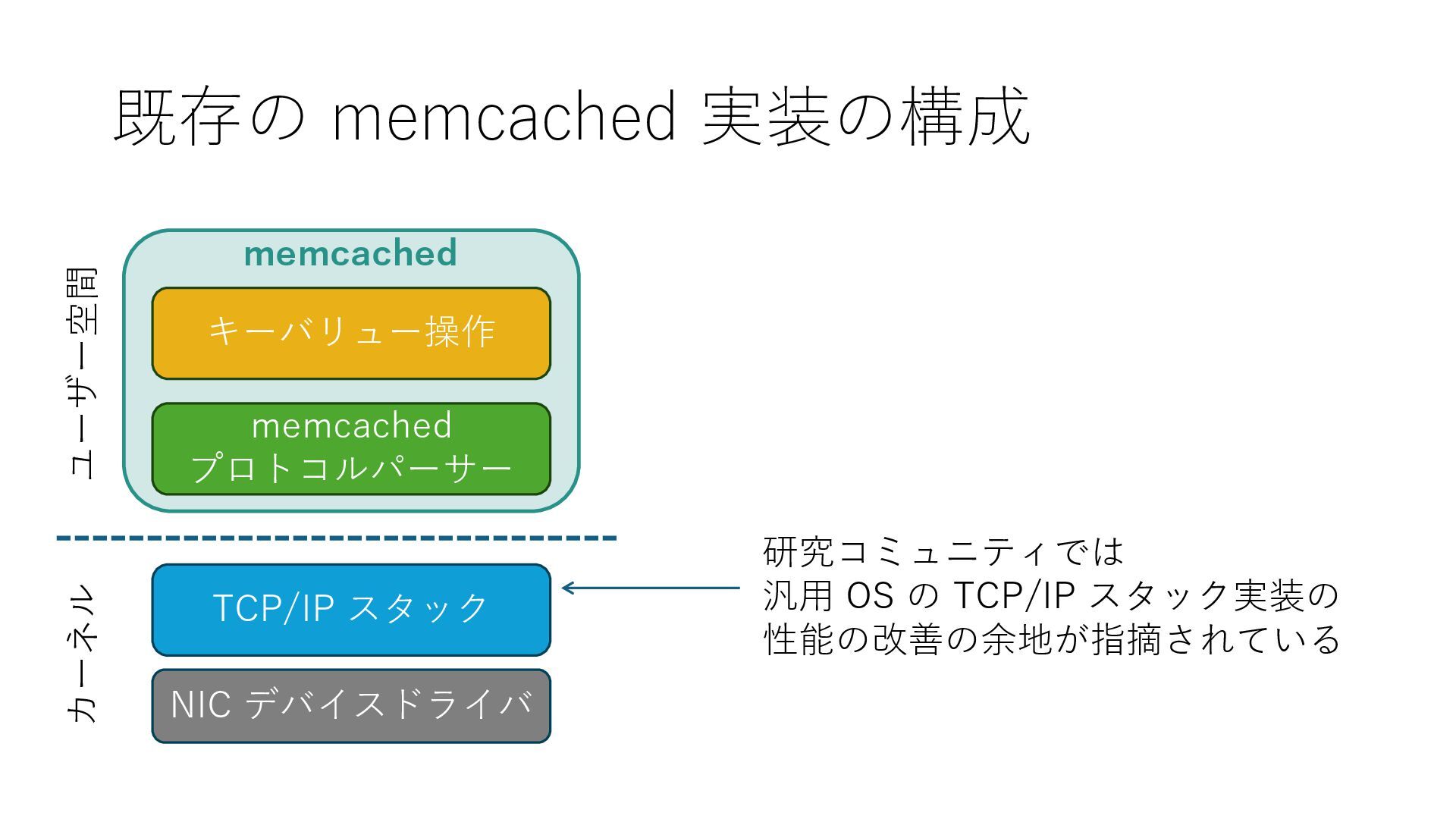 既存の memcached 実装の構成

ユーザー空間

memcached

キーバリュー操作

memcached
プロトコルパーサー

カーネル

TCP/IP スタック

NIC デバイスドライバ

研究コミュニティでは
汎用 OS の TCP/IP スタック実装の
性能の改善の余地が指摘されている